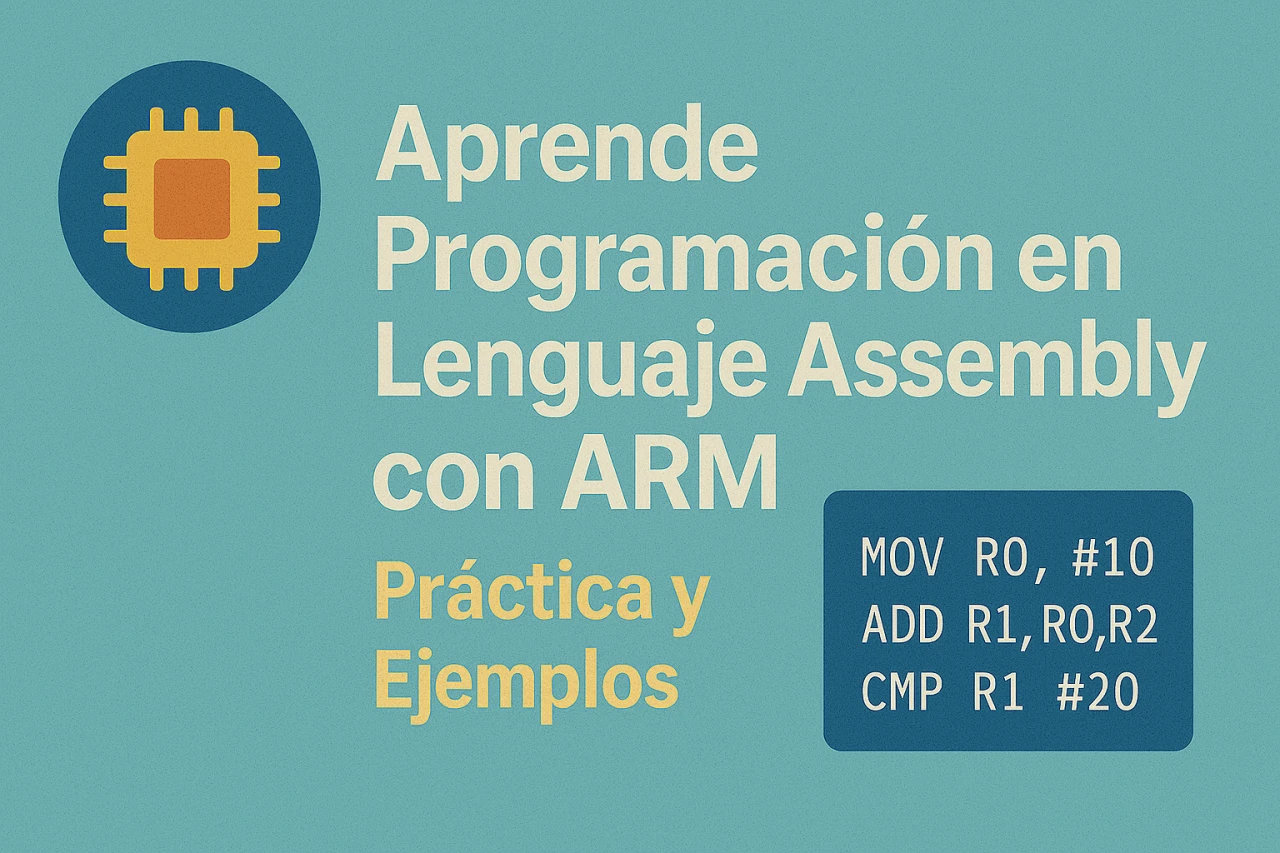 Aprende Programación en Lenguaje Assembly con ARM

Práctica y Ejemplos

MOV R0, #10
ADD R1,R0,R2
CMP R1 #20